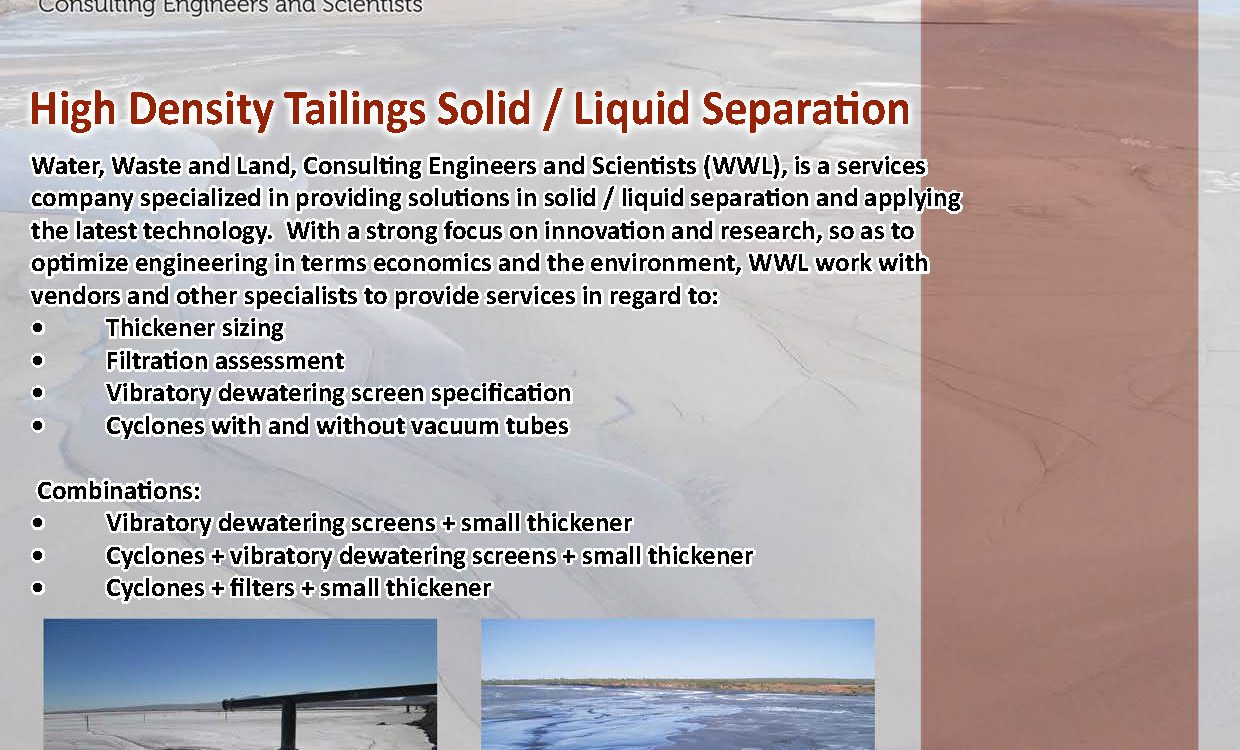 Consulting Engineers and Scientists

High Density Tailings Solid / Liquid Separation

Water, Waste and Land, Consulting Engineers and Scientists (WWL), is a services company specialized in providing solutions in solid / liquid separation and applying the latest technology. With a strong focus on innovation and research, so as to optimize engineering in terms economics and the environment, WWL work with vendors and other specialists to provide services in regard to:
• Thickener sizing
• Filtration assessment
• Vibratory dewatering screen specification
• Cyclones with and without vacuum tubes

Combinations:
• Vibratory dewatering screens + small thickener
• Cyclones + vibratory dewatering screens + small thickener
• Cyclones + filters + small thickener